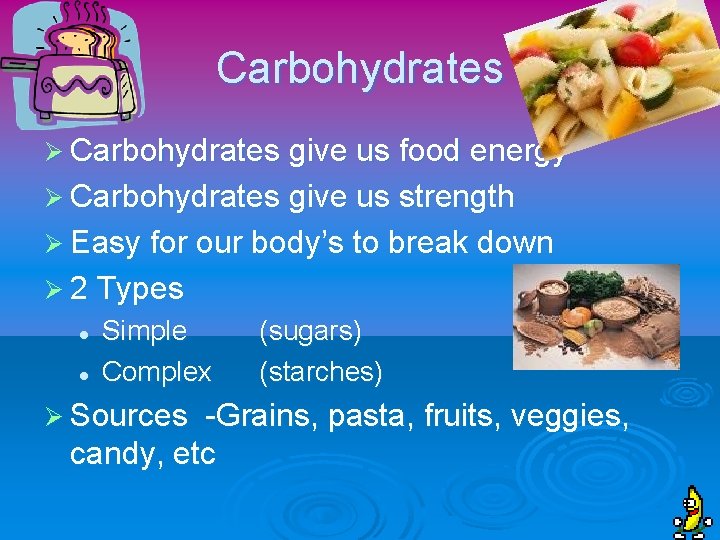 Carbohydrates

➢ Carbohydrates give us food energy
➢ Carbohydrates give us strength
➢ Easy for our body's to break down
➢ 2 Types
• Simple (sugars)
• Complex (starches)
➢ Sources -Grains, pasta, fruits, veggies, candy, etc